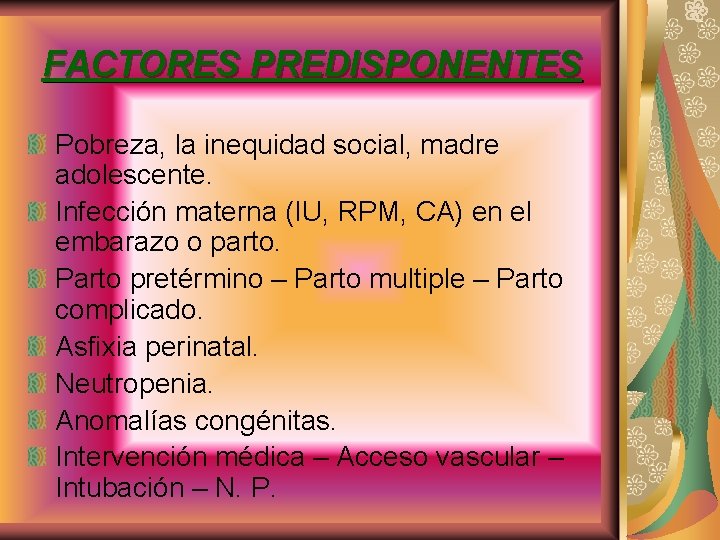 FACTORES PREDISPONENTES

Pobreza, la inequidad social, madre adolescente.

Infección materna (IU, RPM, CA) en el embarazo o parto.

Parto pretérmino – Parto multiple – Parto complicado.

Asfixia perinatal.

Neutropenia.

Anomalías congénitas.

Intervención médica – Acceso vascular – Intubación – N. P.